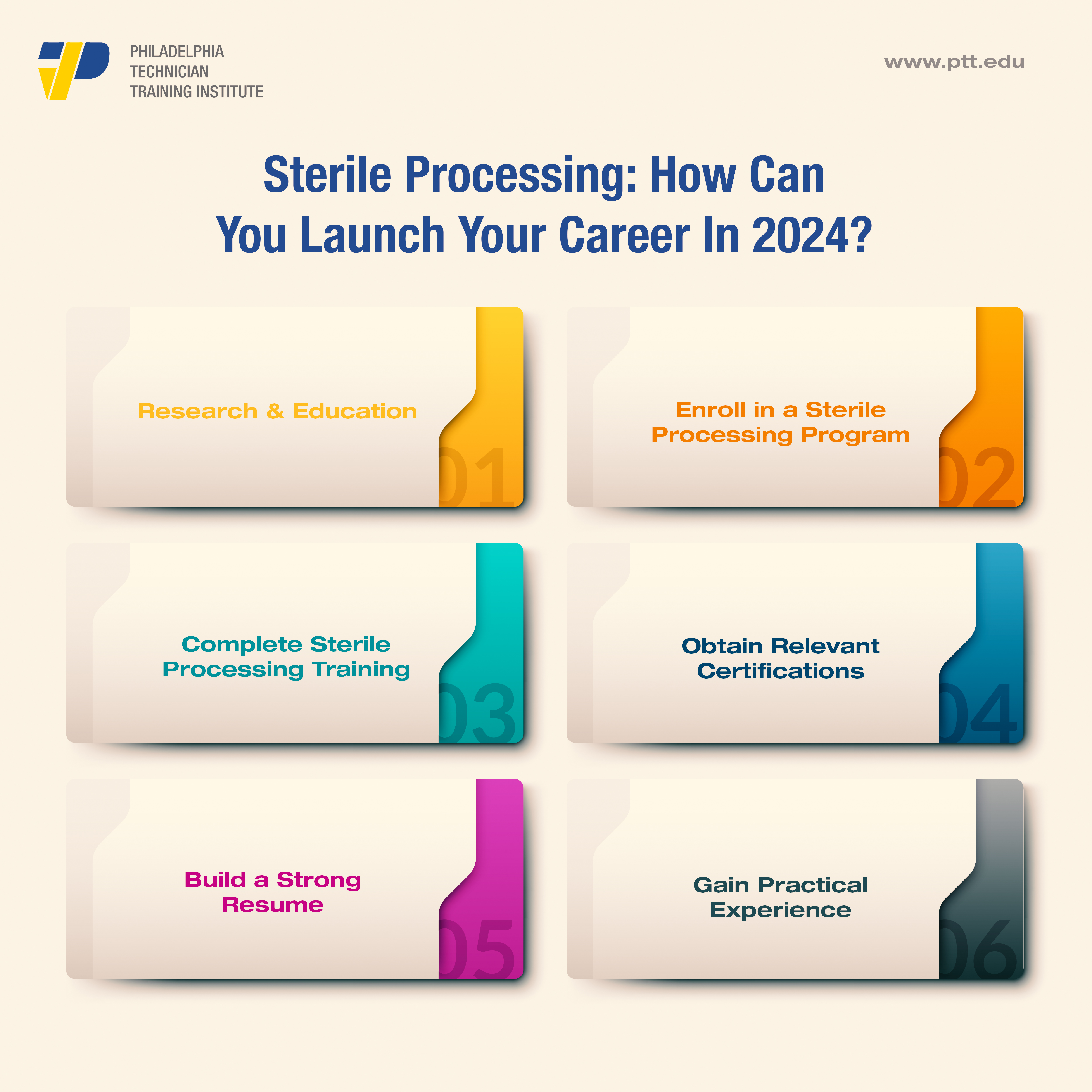 PHILADELPHIA TECHNICIAN TRAINING INSTITUTE

www.ptt.edu

Sterile Processing: How Can You Launch Your Career In 2024?

Research & Education

01

Enroll in a Sterile Processing Program

02

Complete Sterile Processing Training

03

Obtain Relevant Certifications

04

Build a Strong Resume

05

Gain Practical Experience

06